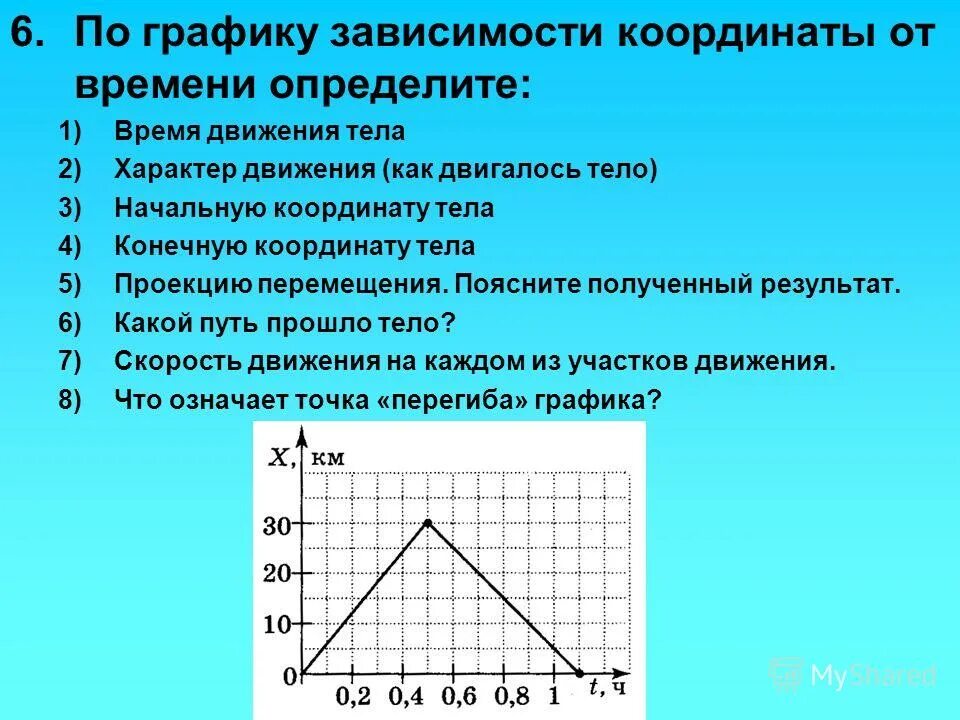 6. По графику зависимости координаты от времени определите:

1) Время движения тела
2) Характер движения (как двигалось тело)
3) Начальную координату тела
4) Конечную координату тела
5) Проекцию перемещения. Поясните полученный результат.
6) Какой путь прошло тело?
7) Скорость движения на каждом из участков движения.
8) Что означает точка «перегиба» графика?

$X$, км
30
20
10
0
0,2 0,4 0,6 0,8 1 $t$, ч

MyShared